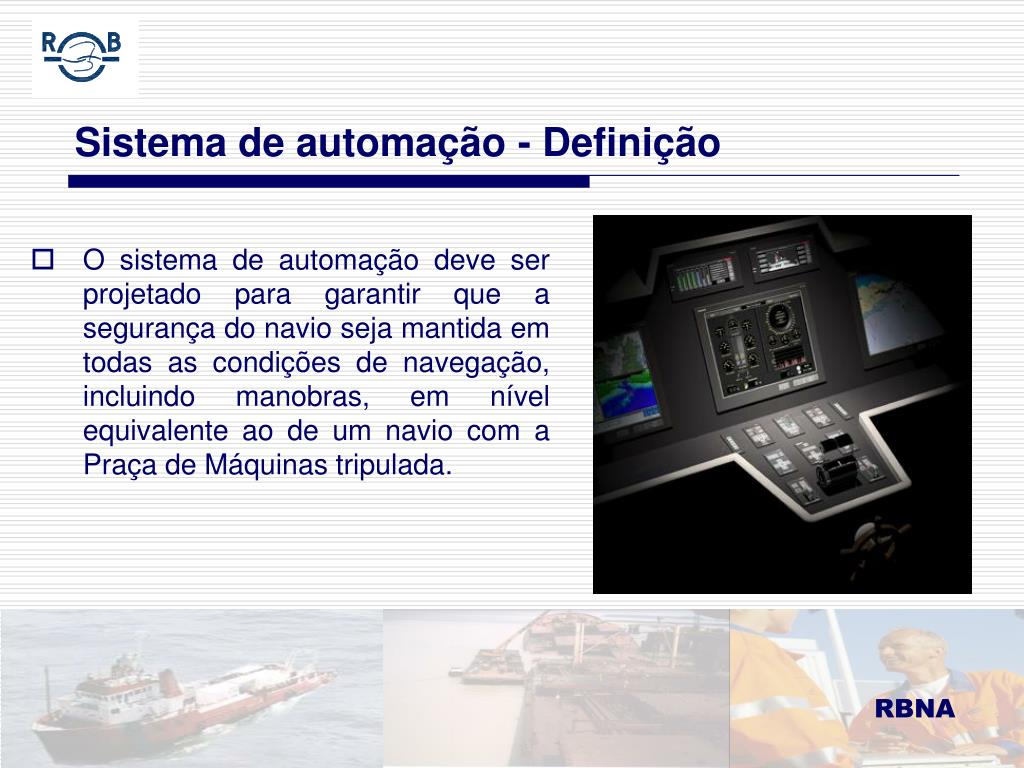 R B

Sistema de automação - Definição

O sistema de automação deve ser projetado para garantir que a segurança do navio seja mantida em todas as condições de navegação, incluindo manobras, em nível equivalente ao de um navio com a Praça de Máquinas tripulada.

RBNA